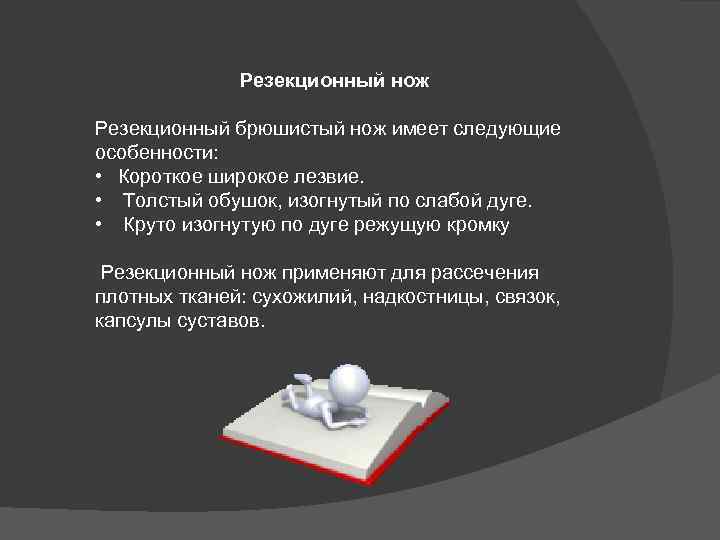 Резекционный нож

Резекционный брюшистый нож имеет следующие особенности:
• Короткое широкое лезвие.
• Толстый обушок, изогнутый по слабой дуге.
• Круто изогнутую по дуге режущую кромку

Резекционный нож применяют для рассечения плотных тканей: сухожилий, надкостницы, связок, капсулы суставов.